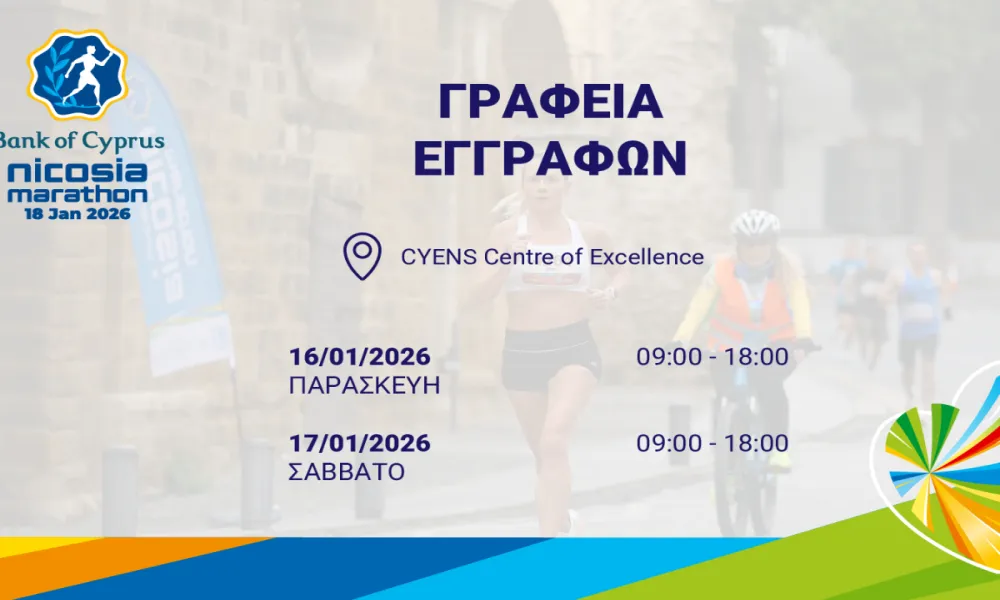 Bank of Cyprus
nicosia
marathon
18 Jan 2026

ΓΡΑΦΕΙΑ ΕΓΓΡΑΦΩΝ

CYENS Centre of Excellence

16/01/2026
ΠΑΡΑΣΚΕΥΗ
09:00 - 18:00

17/01/2026
ΣΑΒΒΑΤΟ
09:00 - 18:00